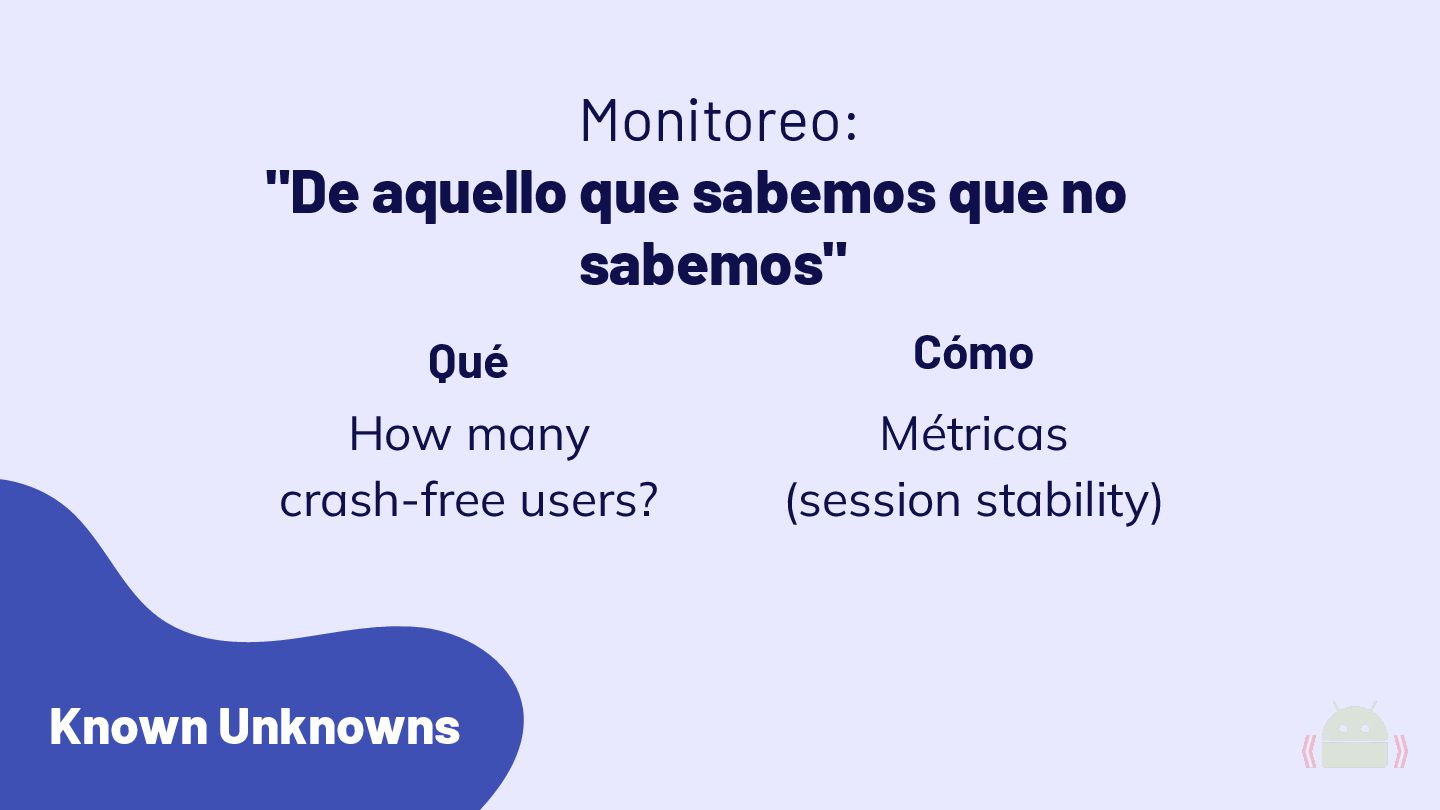 Monitoreo:
"De aquello que sabemos que no sabemos"

Qué
How many crash-free users?

Cómo
Métricas (session stability)

Known Unknowns